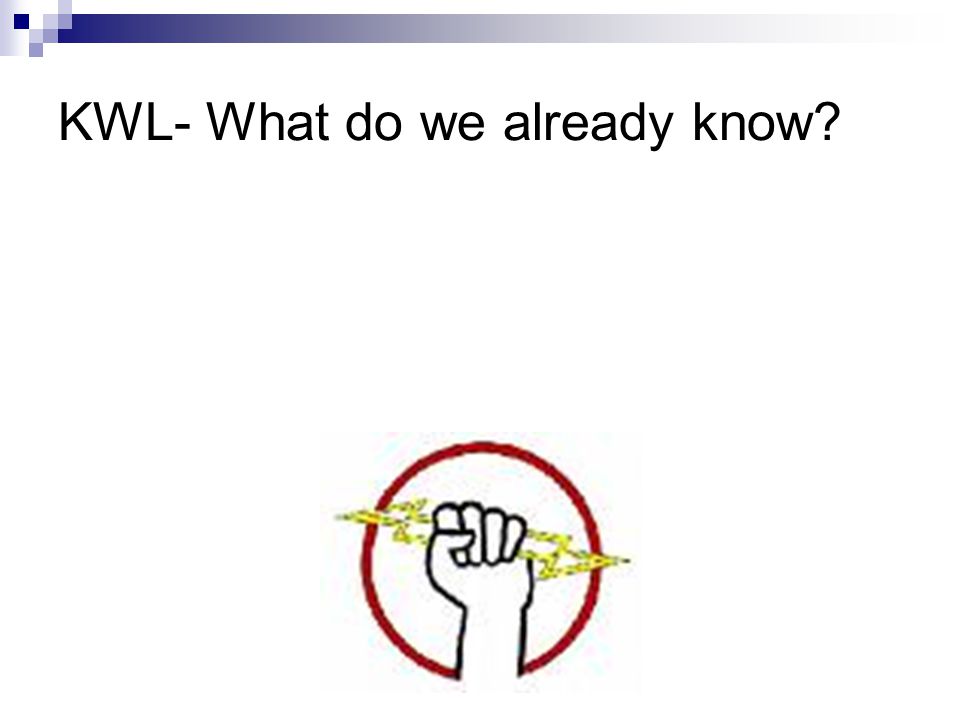 KWL- What do we already know?